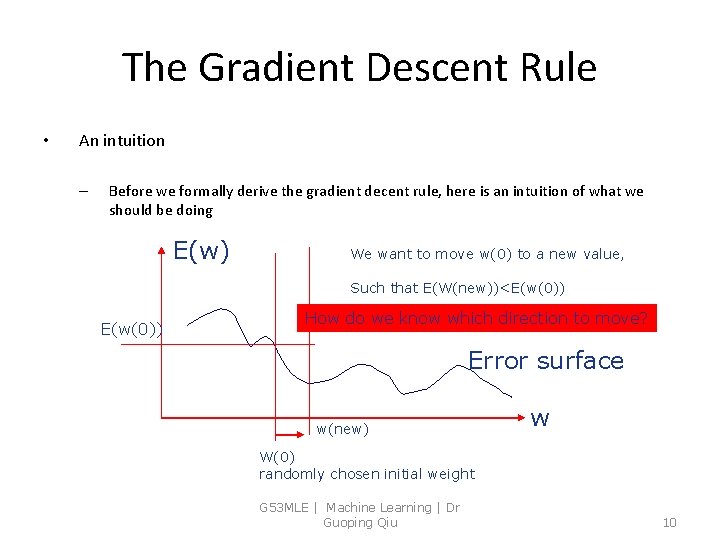 The Gradient Descent Rule

• An intuition

– Before we formally derive the gradient decent rule, here is an intuition of what we should be doing

E(w)

We want to move w(0) to a new value,

Such that E(W(new))<E(w(0))

How do we know which direction to move?

E(w(0))

Error surface

w

w(new)

W(0)
randomly chosen initial weight

G53MLE | Machine Learning | Dr Guoping Qiu

10